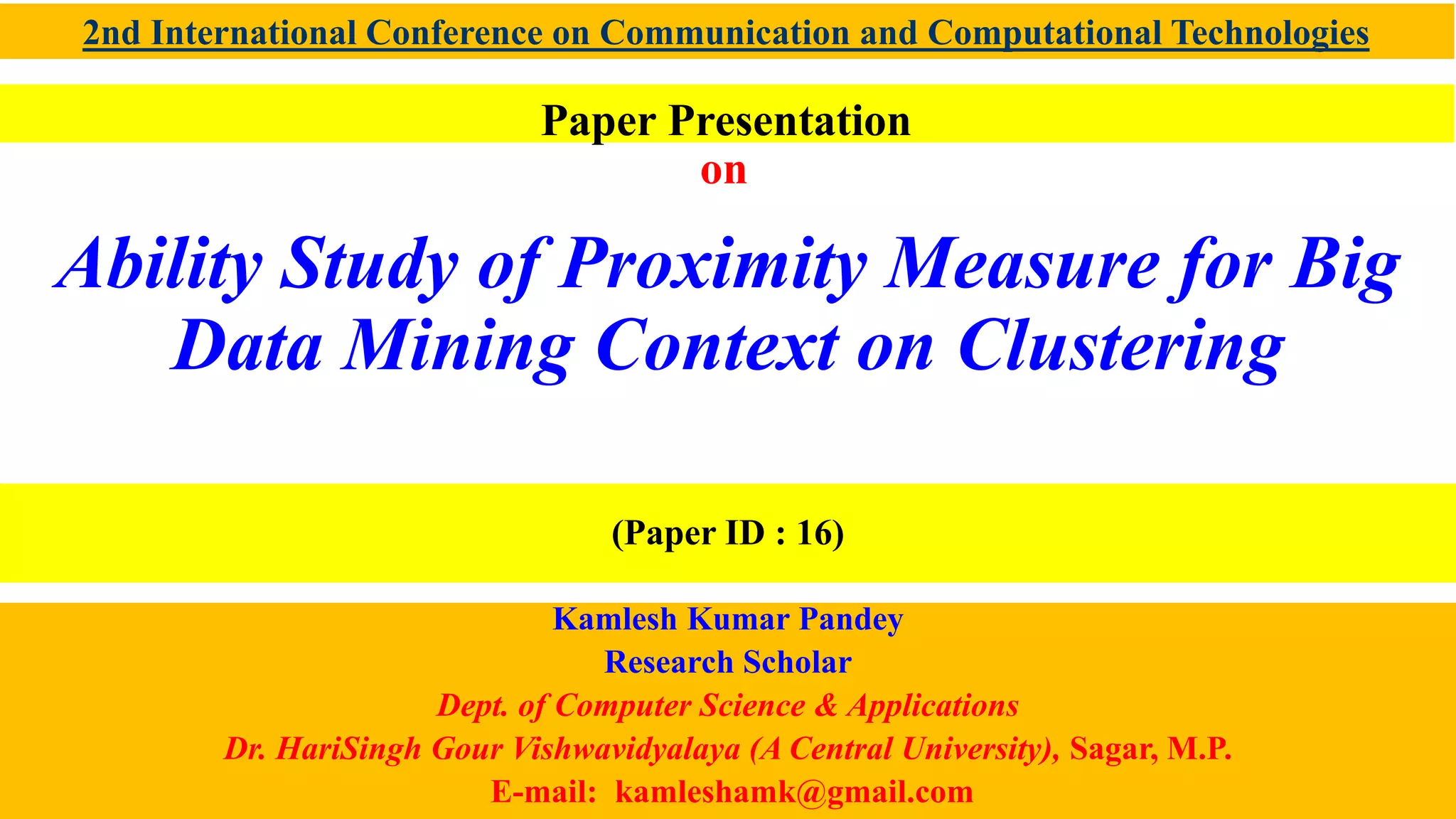 2nd International Conference on Communication and Computational Technologies

Paper Presentation
on

Ability Study of Proximity Measure for Big Data Mining Context on Clustering

(Paper ID : 16)

Kamlesh Kumar Pandey
Research Scholar
Dept. of Computer Science & Applications
Dr. HariSingh Gour Vishwavidyalaya (A Central University), Sagar, M.P.
E-mail: kamleshamk@gmail.com